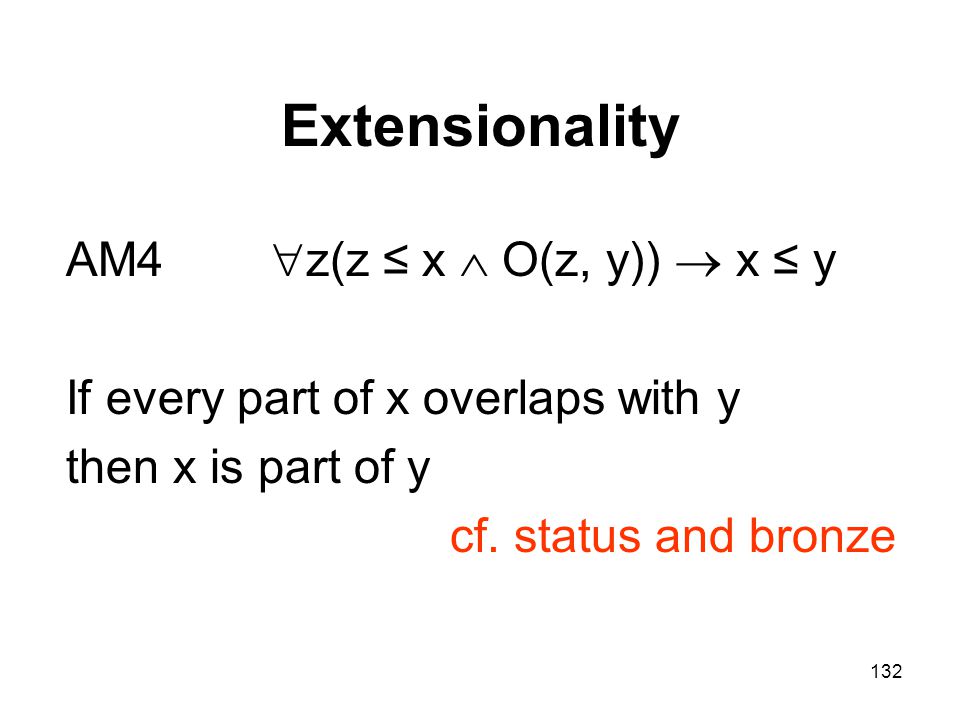 Extensionality

AM4 $\forall z(z \leq x \wedge O(z, y)) \rightarrow x \leq y$

If every part of x overlaps with y
then x is part of y

cf. status and bronze

132